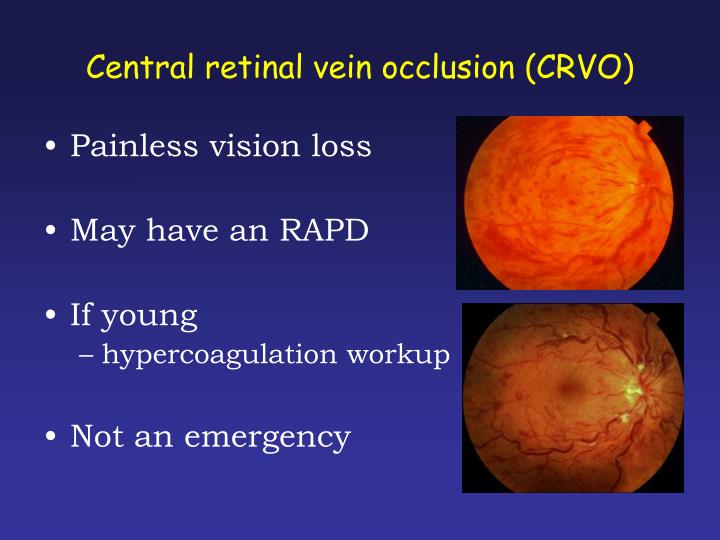 Central retinal vein occlusion (CRVO)

• Painless vision loss

• May have an RAPD

• If young
– hypercoagulation workup

• Not an emergency